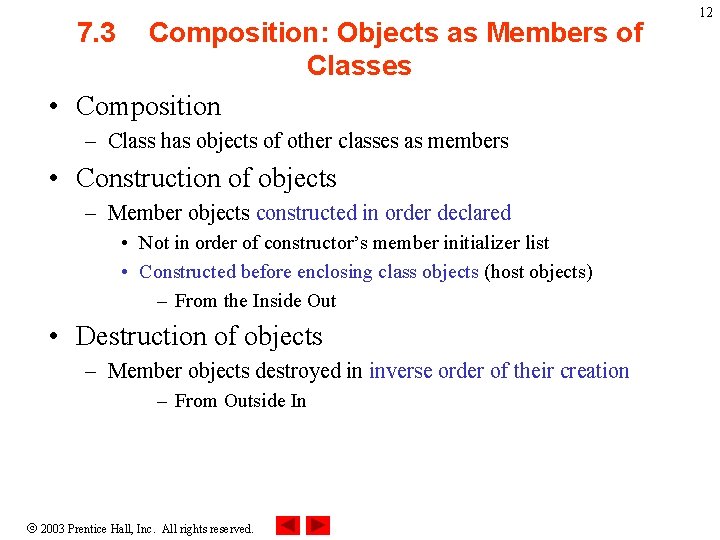 12

7.3 Composition: Objects as Members of Classes

• Composition
– Class has objects of other classes as members
• Construction of objects
– Member objects constructed in order declared
• Not in order of constructor's member initializer list
• Constructed before enclosing class objects (host objects)
– From the Inside Out
• Destruction of objects
– Member objects destroyed in inverse order of their creation
– From Outside In

© 2003 Prentice Hall, Inc. All rights reserved.